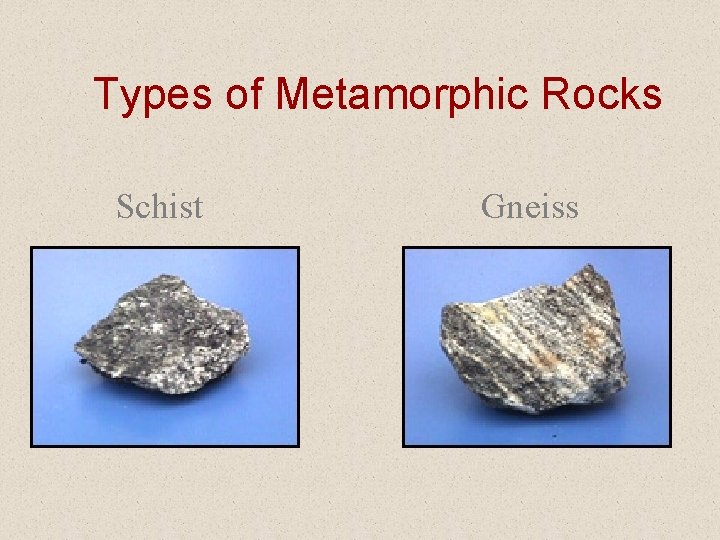 Types of Metamorphic Rocks

Schist

Gneiss